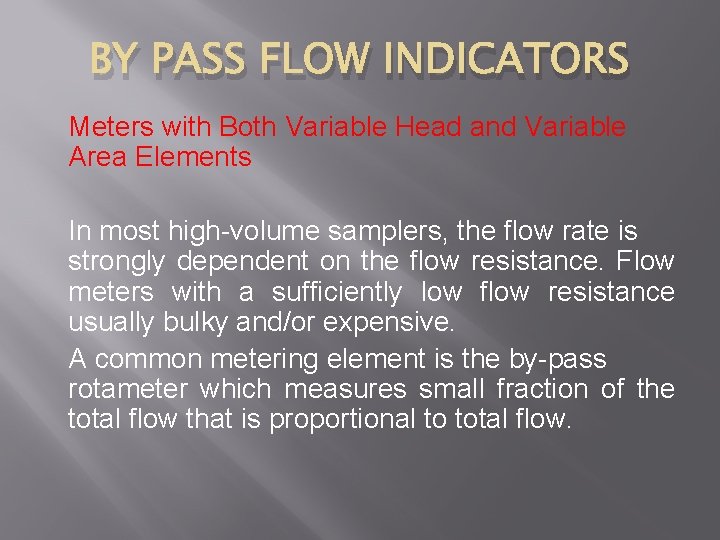 BY PASS FLOW INDICATORS

Meters with Both Variable Head and Variable Area Elements

In most high-volume samplers, the flow rate is strongly dependent on the flow resistance. Flow meters with a sufficiently low flow resistance usually bulky and/or expensive.

A common metering element is the by-pass rotameter which measures small fraction of the total flow that is proportional to total flow.